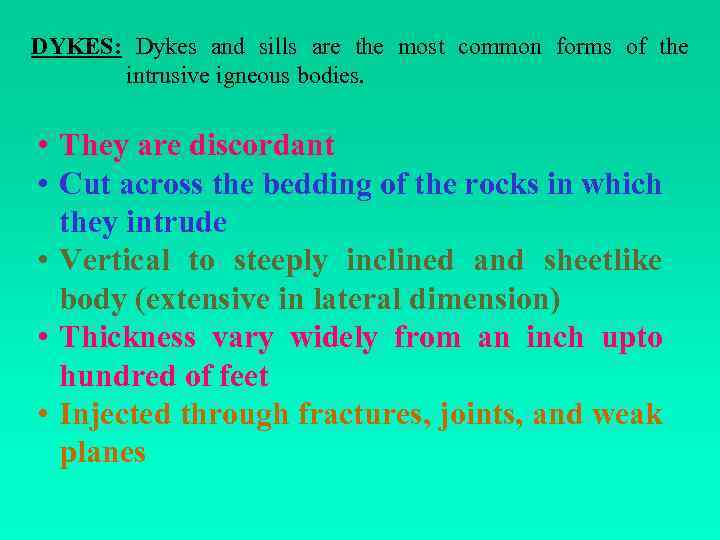 DYKES: Dykes and sills are the most common forms of the intrusive igneous bodies.

• They are discordant
• Cut across the bedding of the rocks in which they intrude
• Vertical to steeply inclined and sheetlike body (extensive in lateral dimension)
• Thickness vary widely from an inch upto hundred of feet
• Injected through fractures, joints, and weak planes